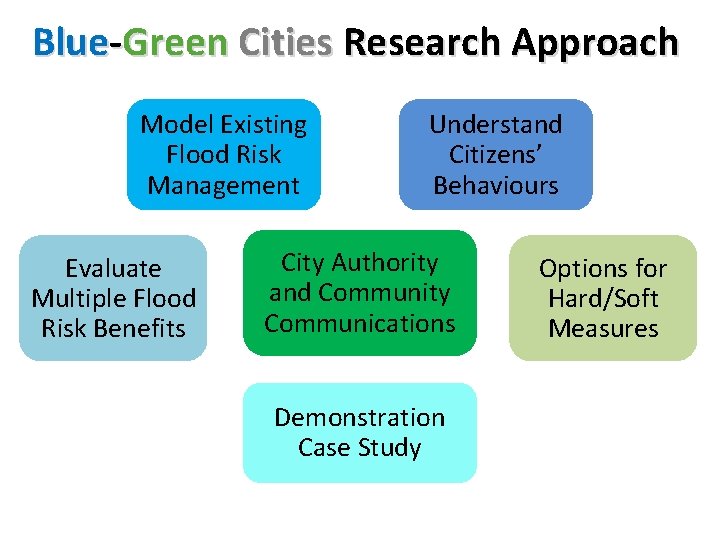 Blue-Green Cities Research Approach

Model Existing Flood Risk Management

Understand Citizens' Behaviours

Evaluate Multiple Flood Risk Benefits

City Authority and Community Communications

Options for Hard/Soft Measures

Demonstration Case Study